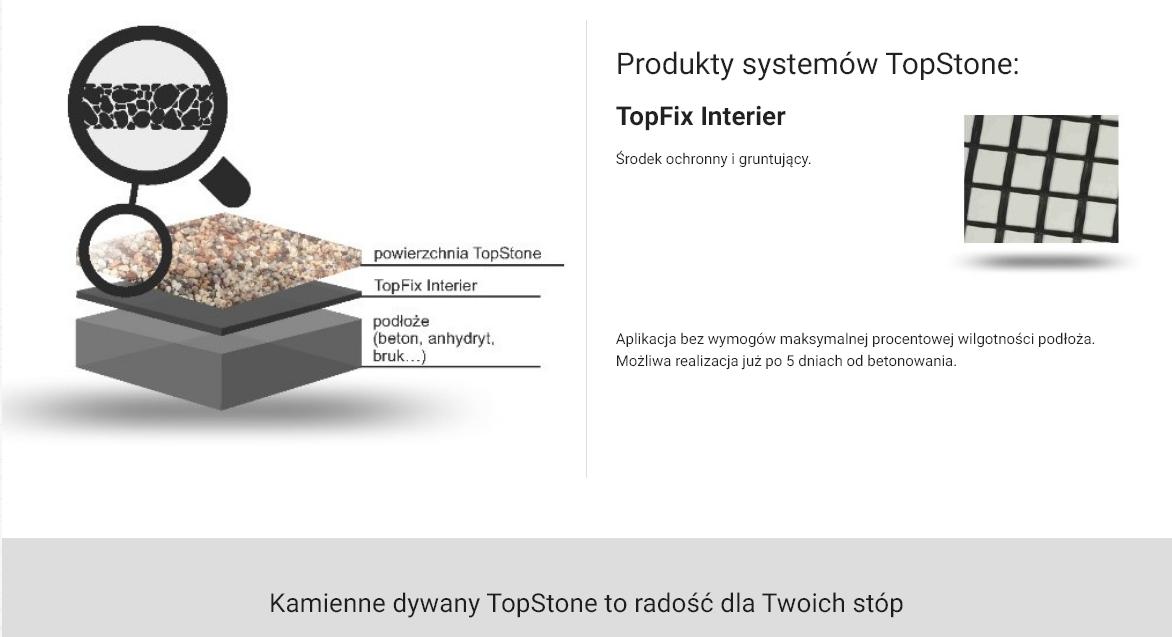 powierzchnia TopStone

TopFix Interier

podłoże
(beton, anhydryt, bruk...)

Produkty systemów TopStone:

TopFix Interier

Środek ochronny i gruntujący.

Aplikacja bez wymogów maksymalnej procentowej wilgotności podłoża. Możliwa realizacja już po 5 dniach od betonowania.

Kamienne dywany TopStone to radość dla Twoich stóp